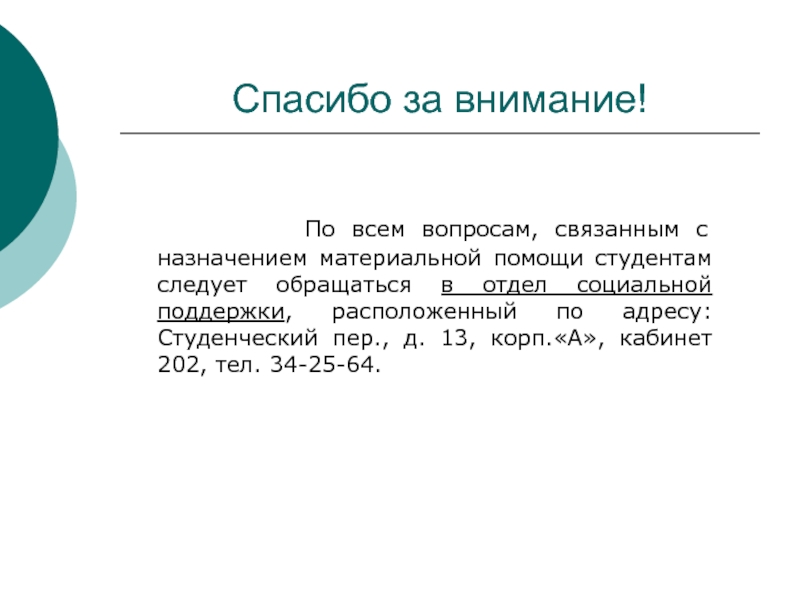 Спасибо за внимание!

По всем вопросам, связанным с назначением материальной помощи студентам следует обращаться в отдел социальной поддержки, расположенный по адресу: Студенческий пер., д. 13, корп.«А», кабинет 202, тел. 34-25-64.